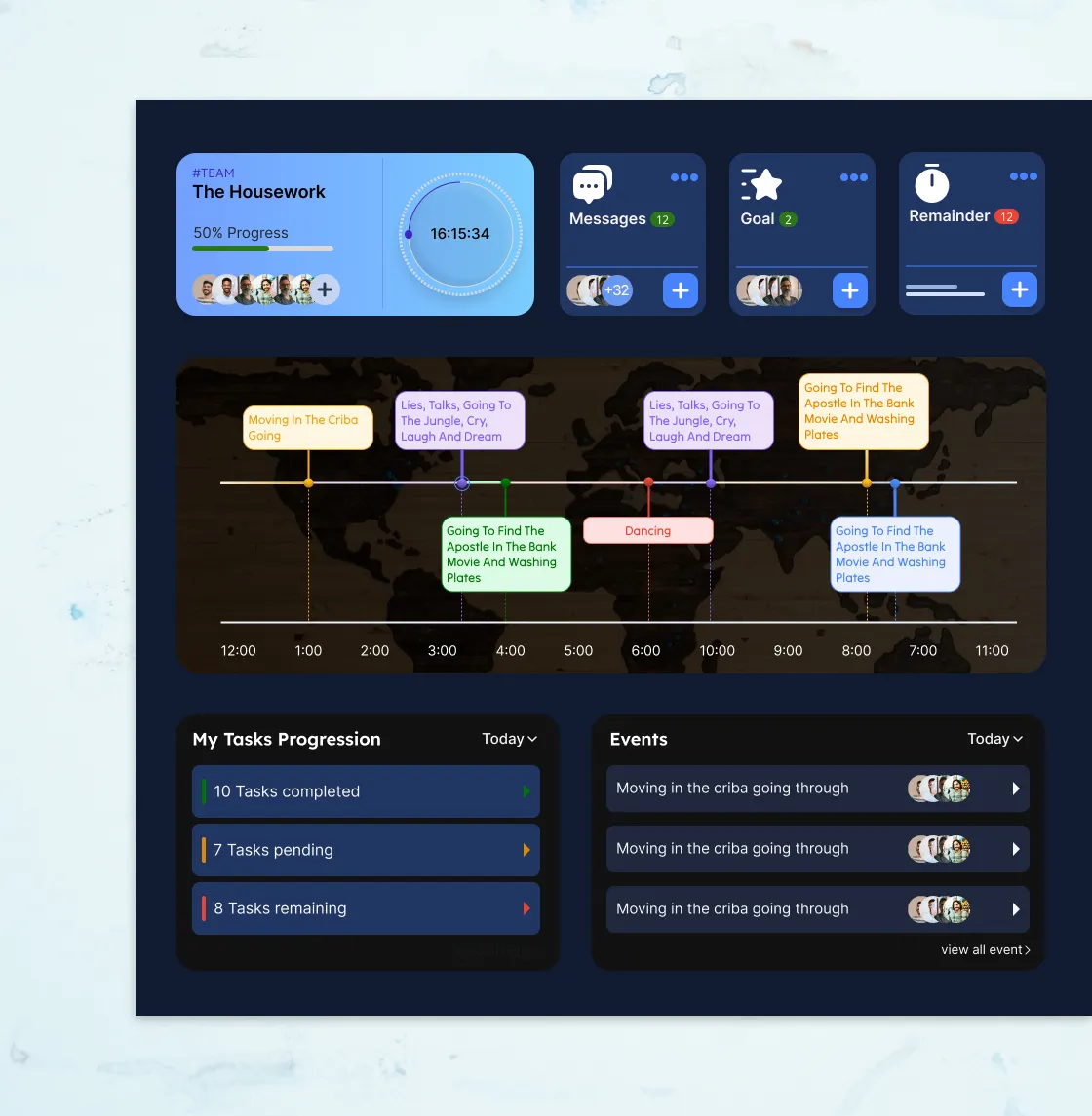 #TEAM
The Housework

50% Progress

16:15:34

Messages 12

+32

Goal 2

Remainder 12

Moving In The Criba Going

Lies, Talks, Going To The Jungle, Cry, Laugh And Dream

Lies, Talks, Going To The Jungle, Cry, Laugh And Dream

Going To Find The Apostle In The Bank Movie And Washing Plates

Going To Find The Apostle In The Bank Movie And Washing Plates

Dancing

Going To Find The Apostle In The Bank Movie And Washing Plates

12:00 1:00 2:00 3:00 4:00 5:00 6:00 10:00 9:00 8:00 7:00 11:00

My Tasks Progression

Today

10 Tasks completed

7 Tasks pending

8 Tasks remaining

Events

Today

Moving in the criba going through

Moving in the criba going through

Moving in the criba going through

view all event